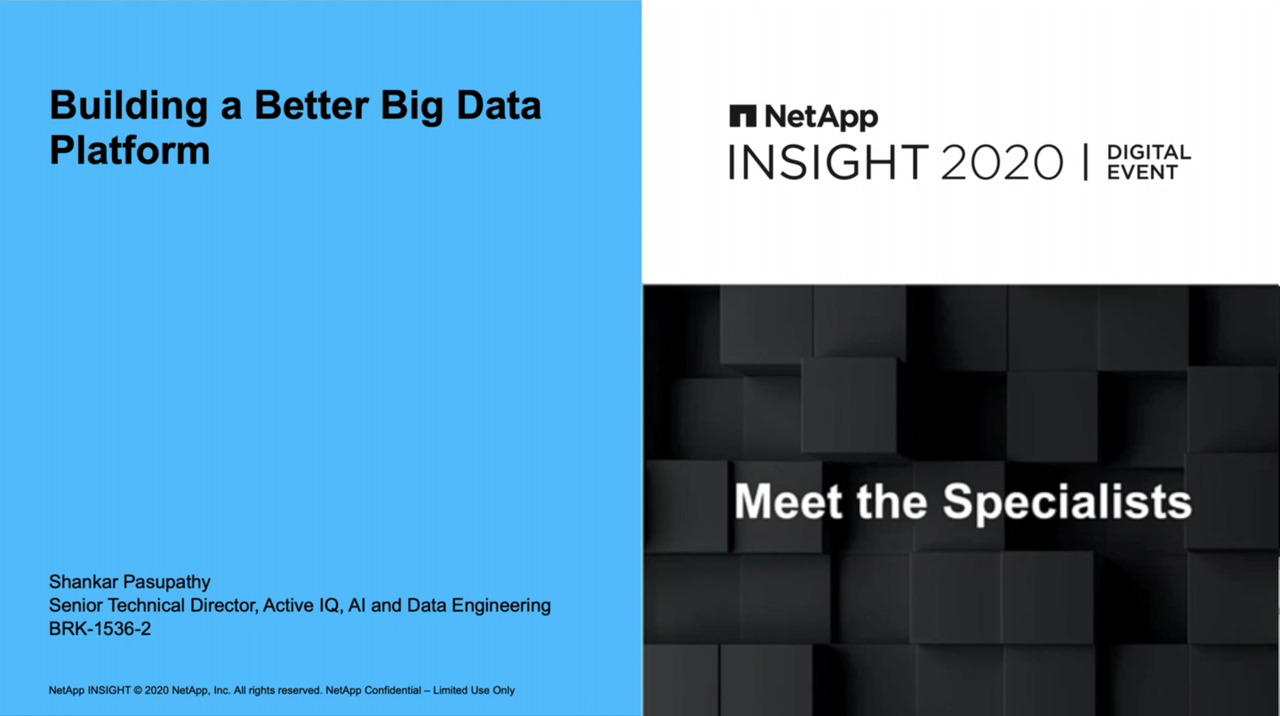 Building a Better Big Data Platform

Shankar Pasupathy
Senior Technical Director, Active IQ, AI and Data Engineering
BRK-1536-2

NetApp INSIGHT © 2020 NetApp, Inc. All rights reserved. NetApp Confidential – Limited Use Only

NetApp
INSIGHT 2020 | DIGITAL EVENT

Meet the Specialists